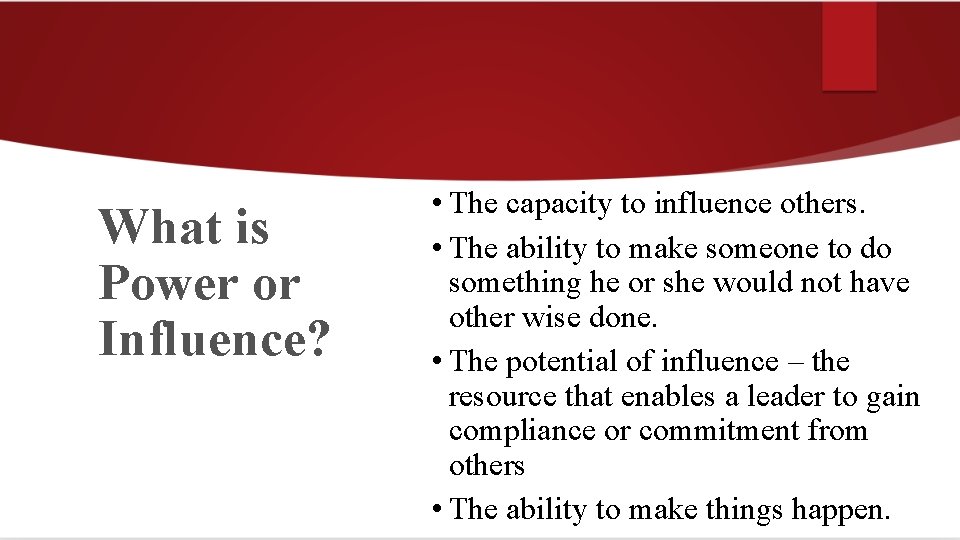 What is Power or Influence?

• The capacity to influence others.

• The ability to make someone to do something he or she would not have other wise done.

• The potential of influence – the resource that enables a leader to gain compliance or commitment from others

• The ability to make things happen.